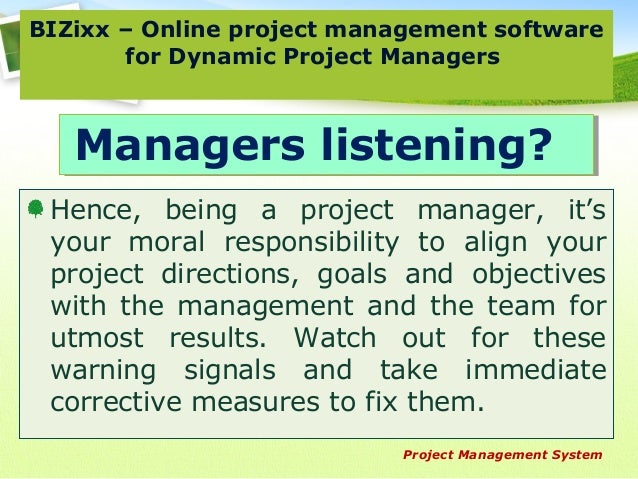 BIZixx – Online project management software for Dynamic Project Managers

Managers listening?

Hence, being a project manager, it's your moral responsibility to align your project directions, goals and objectives with the management and the team for utmost results. Watch out for these warning signals and take immediate corrective measures to fix them.

Project Management System